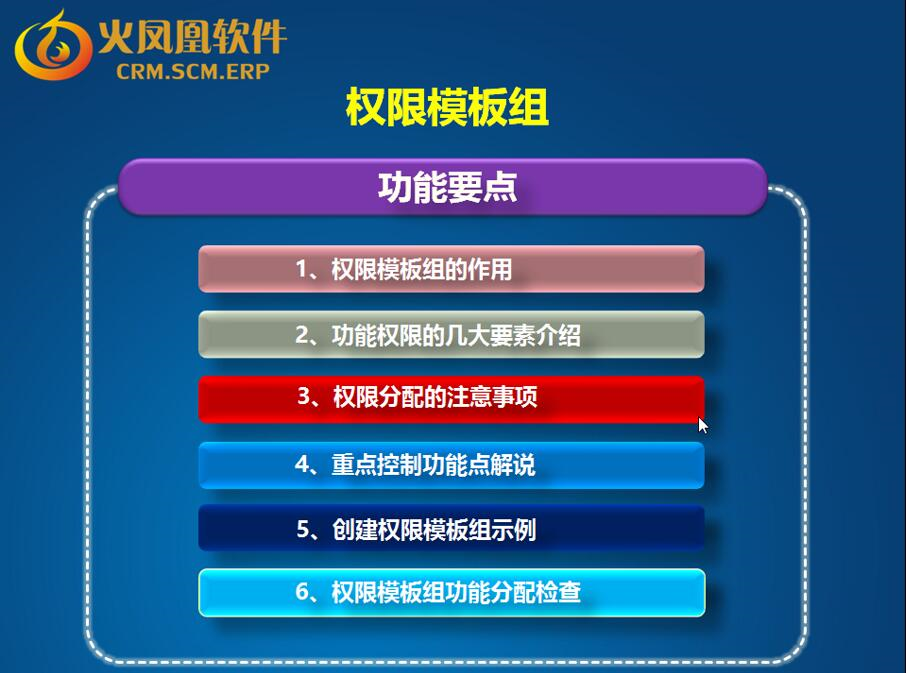 火凤凰软件
CRM.SCM.ERP

权限模板组

功能要点

1、权限模板组的作用

2、功能权限的几大要素介绍

3、权限分配的注意事项

4、重点控制功能点解说

5、创建权限模板组示例

6、权限模板组功能分配检查